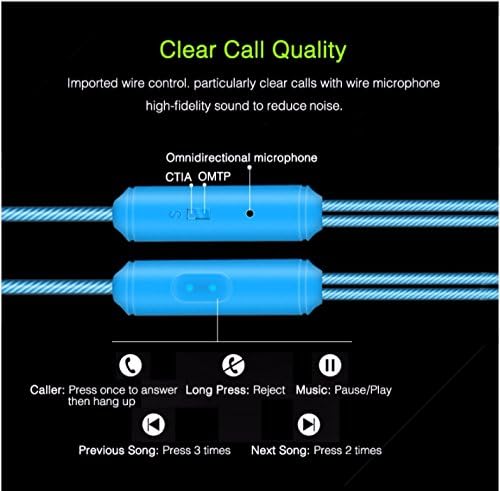 Clear Call Quality

Imported wire control. particularly clear calls with wire microphone high-fidelity sound to reduce noise.

Omnidirectional microphone

CTIA OMTP

S

Caller: Press once to answer then hang up

Long Press: Reject

Music: Pause/Play

Previous Song: Press 3 times

Next Song: Press 2 times